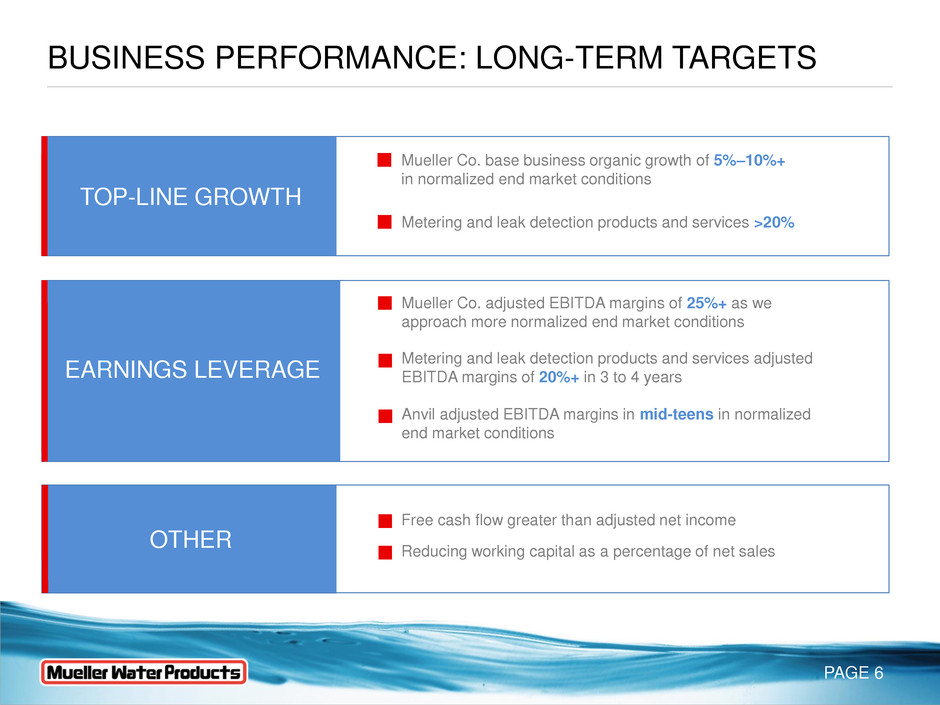 BUSINESS PERFORMANCE: LONG-TERM TARGETS

TOP-LINE GROWTH

Mueller Co. base business organic growth of 5%–10%+ in normalized end market conditions

Metering and leak detection products and services >20%

EARNINGS LEVERAGE

Mueller Co. adjusted EBITDA margins of 25%+ as we approach more normalized end market conditions

Metering and leak detection products and services adjusted EBITDA margins of 20%+ in 3 to 4 years

Anvil adjusted EBITDA margins in mid-teens in normalized end market conditions

OTHER

Free cash flow greater than adjusted net income

Reducing working capital as a percentage of net sales

Mueller Water Products

PAGE 6